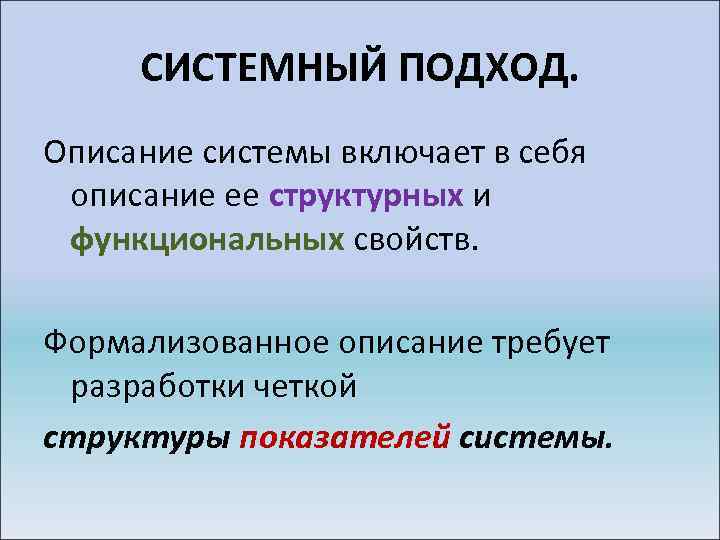 СИСТЕМНЫЙ ПОДХОД.

Описание системы включает в себя описание ее структурных и функциональных свойств.

Формализованное описание требует разработки четкой

структуры показателей системы.